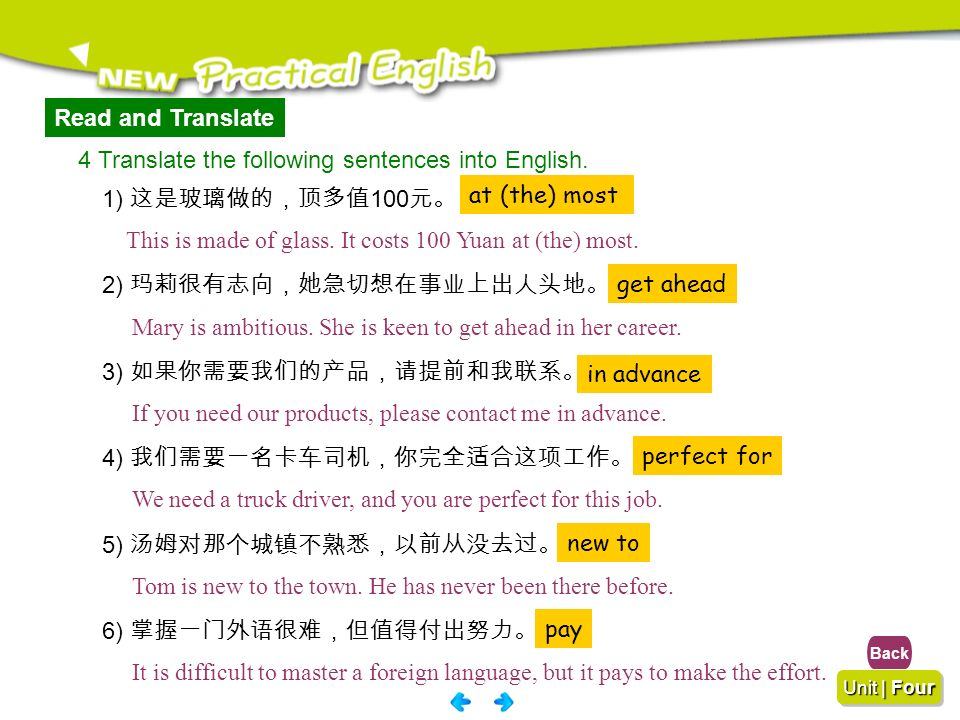 NEW Practical English

Read and Translate

4 Translate the following sentences into English.

1) 这是玻璃做的，顶多值100元。 at (the) most

This is made of glass. It costs 100 Yuan at (the) most.

2) 玛莉很有志向，她急切想在事业上出人头地。 get ahead

Mary is ambitious. She is keen to get ahead in her career.

3) 如果你需要我们的产品，请提前和我联系。 in advance

If you need our products, please contact me in advance.

4) 我们需要一名卡车司机，你完全适合这项工作。 perfect for

We need a truck driver, and you are perfect for this job.

5) 汤姆对那个城镇不熟悉，以前从没去过。 new to

Tom is new to the town. He has never been there before.

6) 掌握一门外语很难，但值得付出努力。 pay

It is difficult to master a foreign language, but it pays to make the effort.

Back

Unit | Four